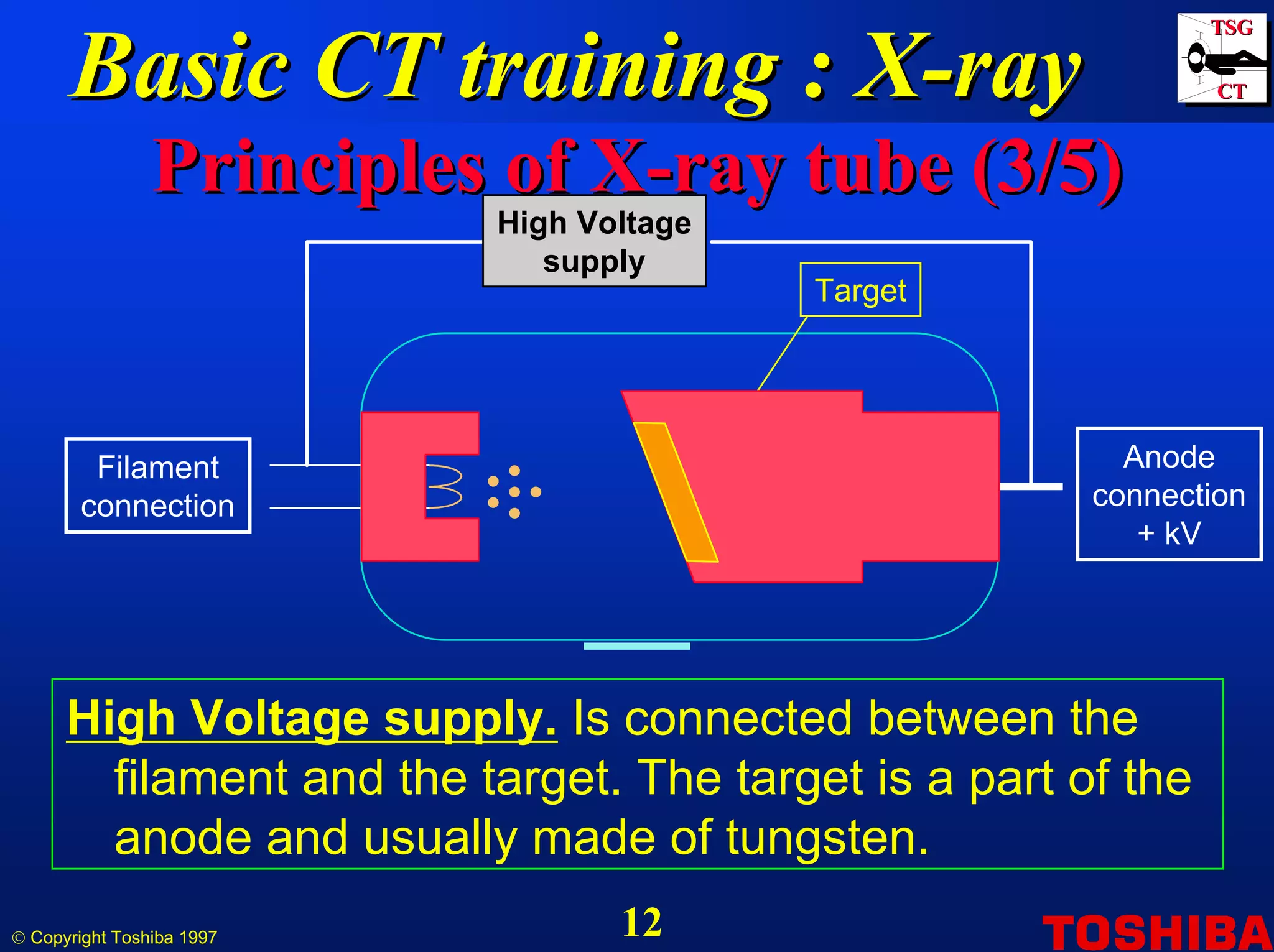 Basic CT training : X-ray

TSG
CT

Principles of X-ray tube (3/5)

High Voltage supply

Target

Filament connection

Anode connection + kV

High Voltage supply. Is connected between the filament and the target. The target is a part of the anode and usually made of tungsten.

© Copyright Toshiba 1997

12

TOSHIBA